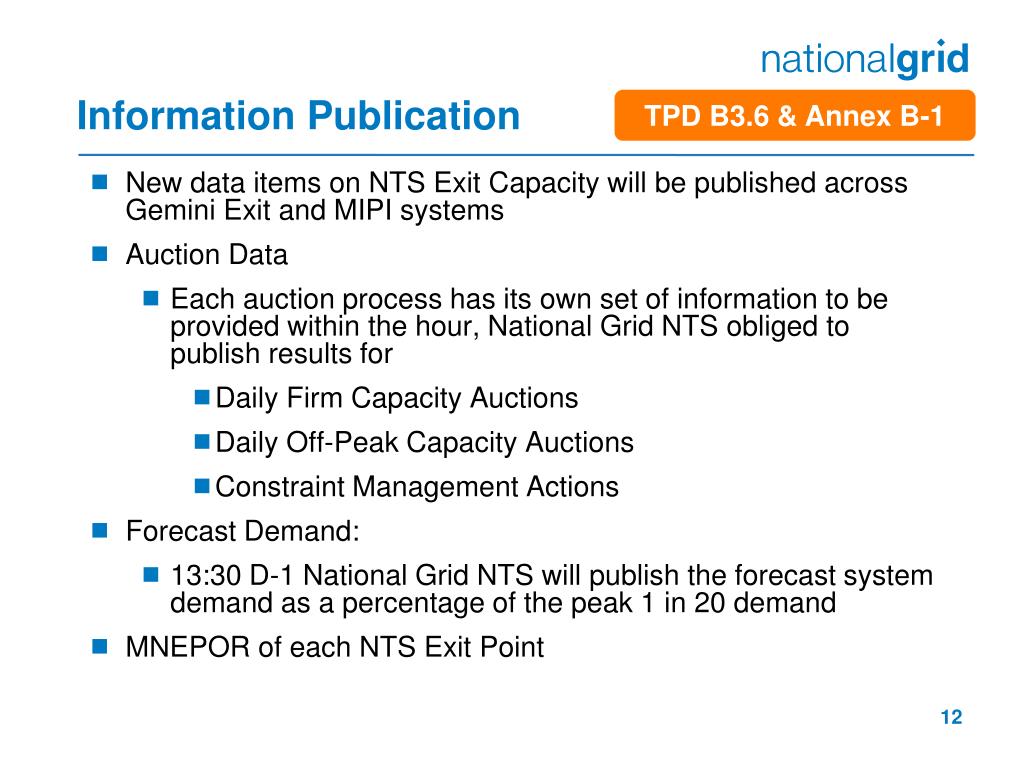 nationalgrid

Information Publication

TPD B3.6 & Annex B-1

New data items on NTS Exit Capacity will be published across Gemini Exit and MIPI systems

Auction Data

Each auction process has its own set of information to be provided within the hour, National Grid NTS obliged to publish results for

Daily Firm Capacity Auctions

Daily Off-Peak Capacity Auctions

Constraint Management Actions

Forecast Demand:

13:30 D-1 National Grid NTS will publish the forecast system demand as a percentage of the peak 1 in 20 demand

MNEPOR of each NTS Exit Point

12